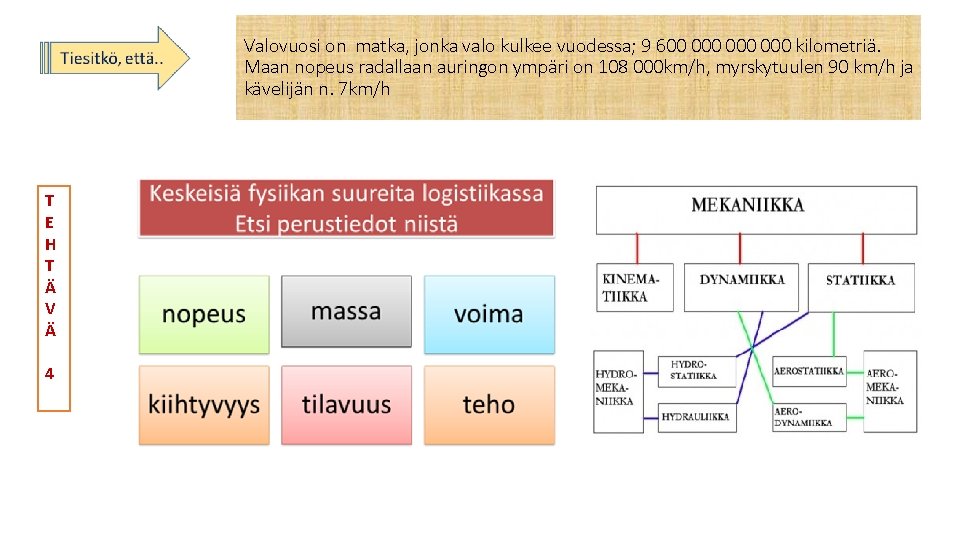 Tiesitkö, että..

Valovuosi on matka, jonka valo kulkee vuodessa; 9 600 000 000 000 kilometriä. Maan nopeus radallaan auringon ympäri on 108 000km/h, myrskytuulen 90 km/h ja kävelijän n. 7km/h

T
E
H
T
Ä
V
Ä

4

Keskeisiä fysiikan suureita logistiikassa
Etsi perustiedot niistä

nopeus

massa

voima

kiihtyvyys

tilavuus

teho

MEKANIIKKA

KINEMATIIKKA

DYNAMIIKKA

STATIIKKA

HYDROMEKANIIKKA

HYDROSTATIIKKA

HYDRAULIIKKA

AEROSTATIIKKA

AERODYNAMIIKKA

AEROMEKANIIKKA